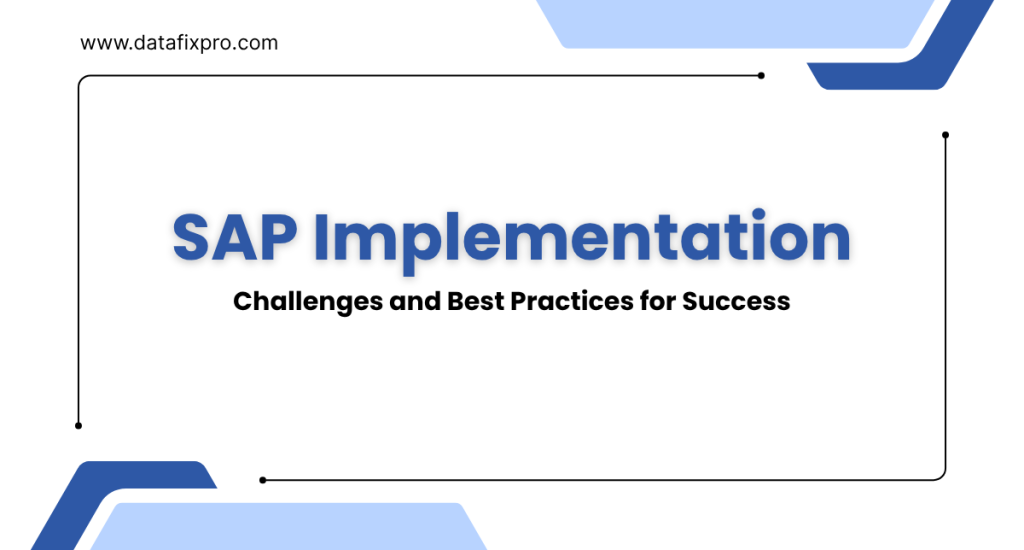 www.datafixpro.com

SAP Implementation

Challenges and Best Practices for Success